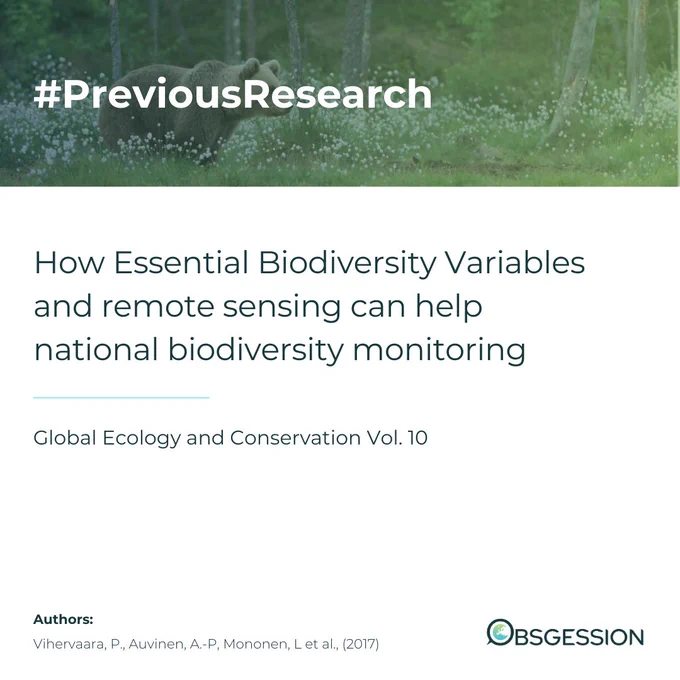 #PreviousResearch

How Essential Biodiversity Variables and remote sensing can help national biodiversity monitoring

Global Ecology and Conservation Vol. 10

Authors:
Vihervaara, P., Auvinen, A.-P, Mononen, L et al., (2017)

OBSGESSION